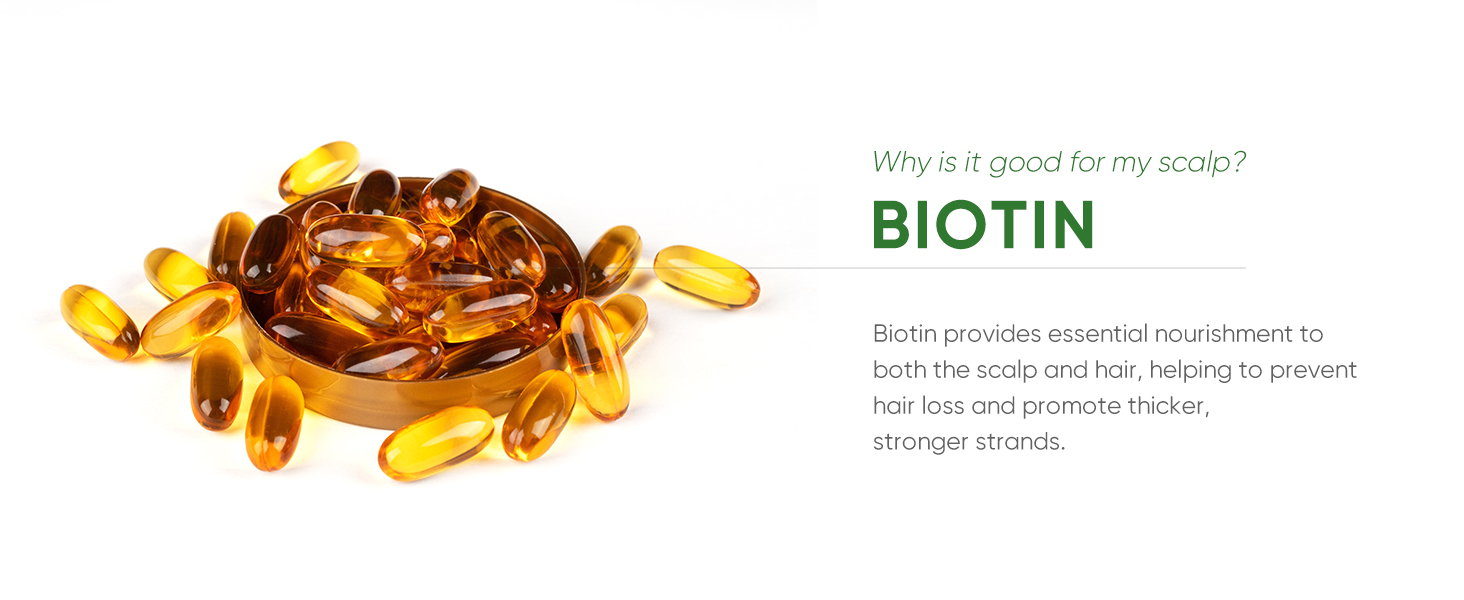 Why is it good for my scalp?

BIOTIN

Biotin provides essential nourishment to both the scalp and hair, helping to prevent hair loss and promote thicker, stronger strands.